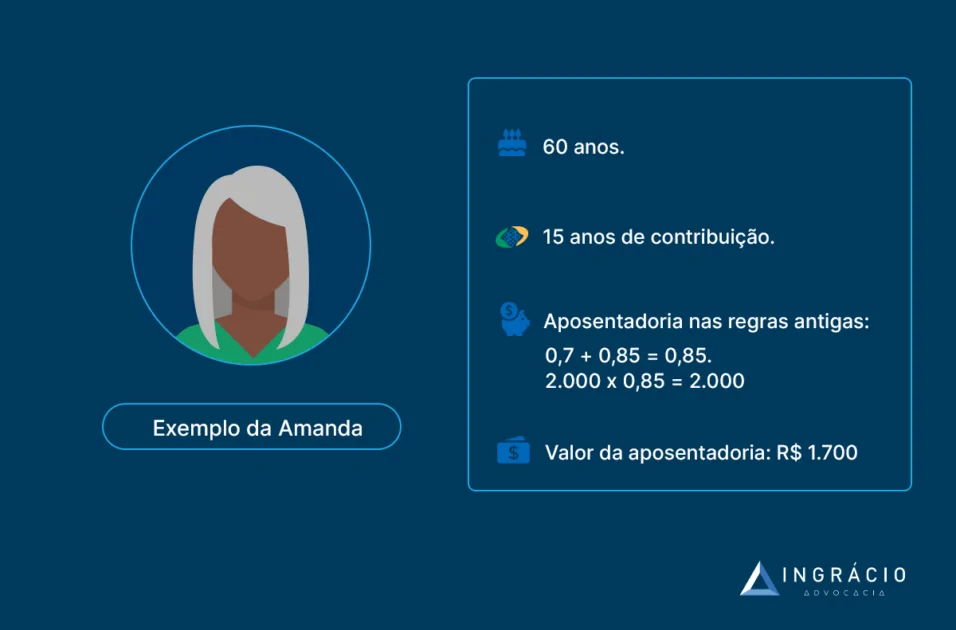 Exemplo da Amanda

60 anos.

15 anos de contribuição.

Aposentadoria nas regras antigas:
0,7 + 0,85 = 0,85.
2.000 x 0,85 = 2.000

Valor da aposentadoria: R$ 1.700

INGRÁCIO
ADVOCACIA